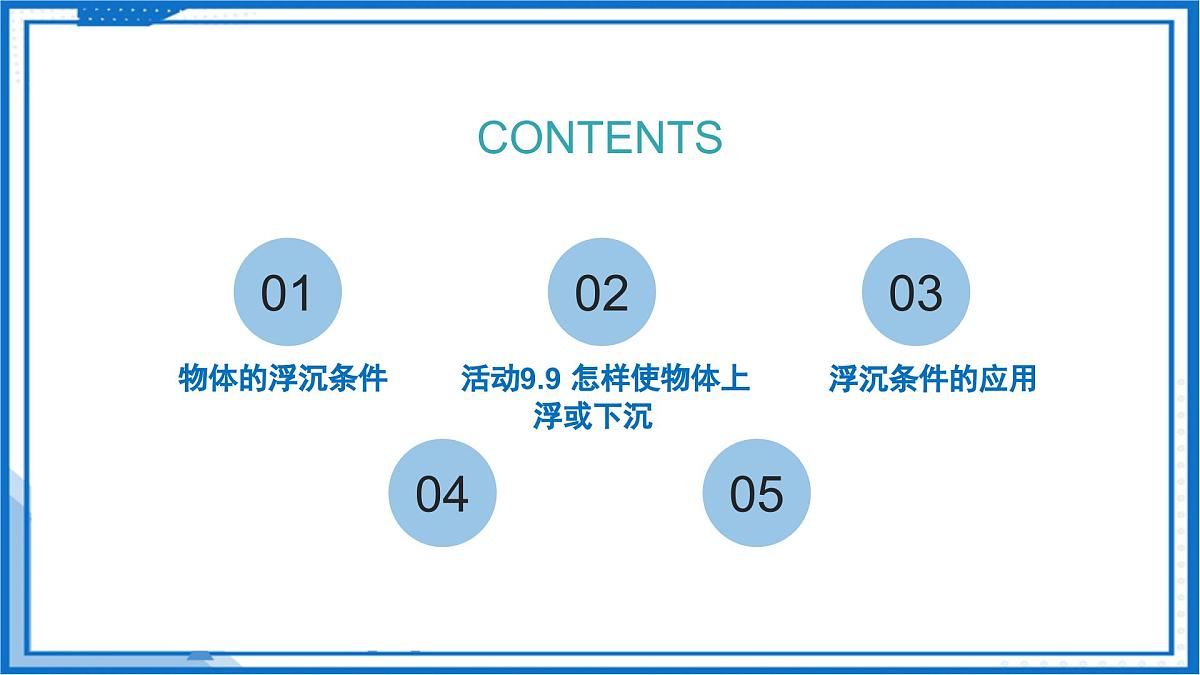 CONTENTS

01

物体的浮沉条件

02

活动9.9 怎样使物体上浮或下沉

03

浮沉条件的应用

04

05